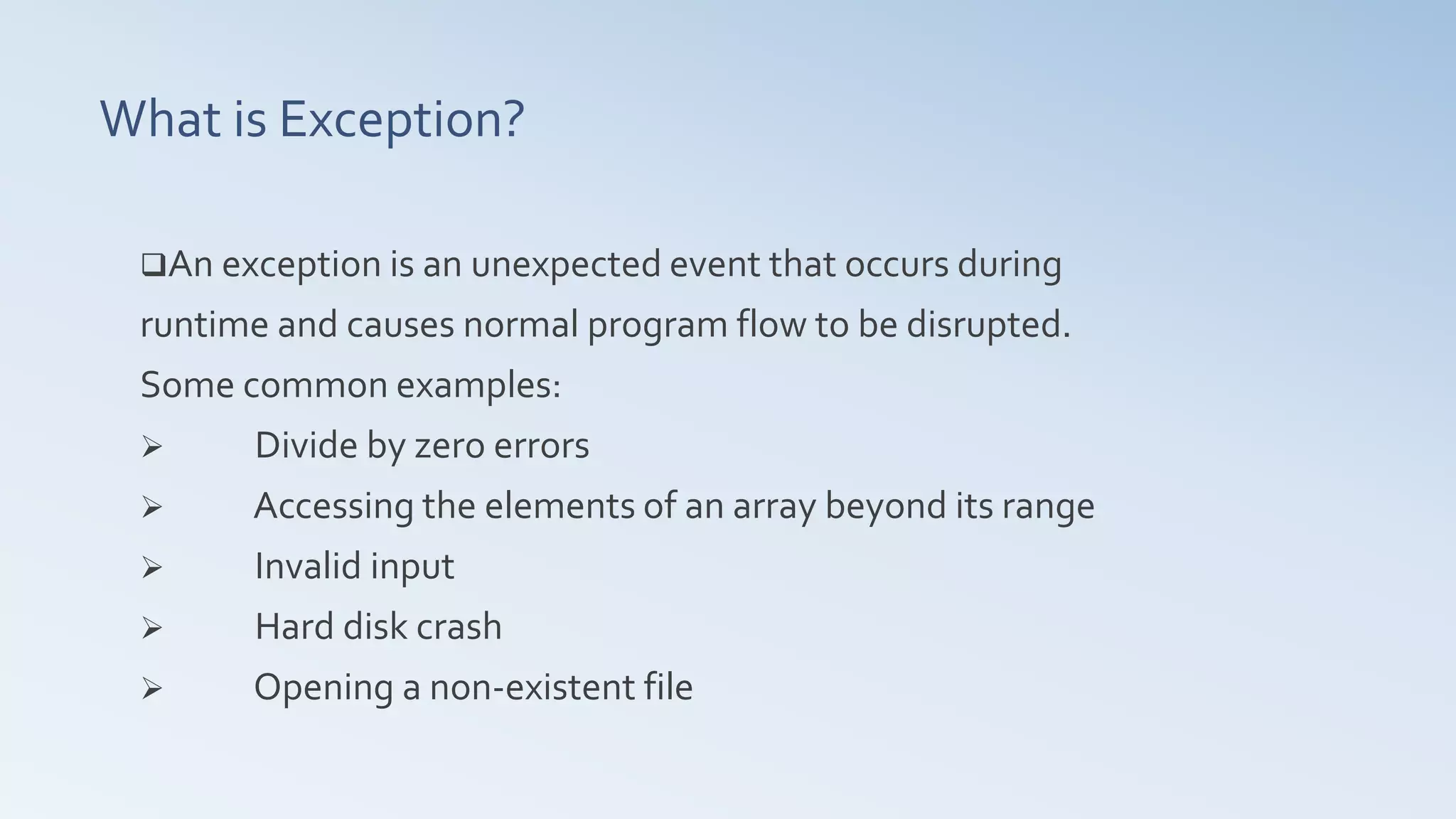 What is Exception?

❑An exception is an unexpected event that occurs during runtime and causes normal program flow to be disrupted. Some common examples:

➢ Divide by zero errors
➢ Accessing the elements of an array beyond its range
➢ Invalid input
➢ Hard disk crash
➢ Opening a non-existent file